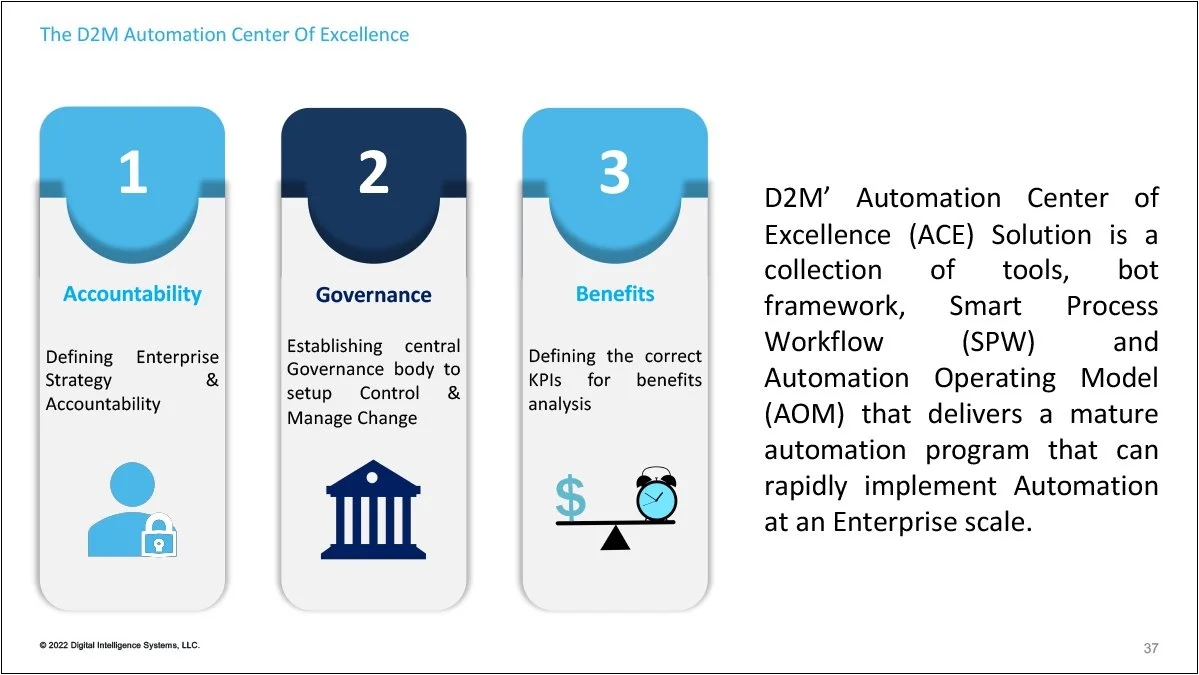 The D2M Automation Center Of Excellence

1

Accountability

Defining Enterprise Strategy & Accountability

2

Governance

Establishing central Governance body to setup Control & Manage Change

3

Benefits

Defining the correct KPIs for benefits analysis

$

D2M’ Automation Center of Excellence (ACE) Solution is a collection of tools, bot framework, Smart Process Workflow (SPW) and Automation Operating Model (AOM) that delivers a mature automation program that can rapidly implement Automation at an Enterprise scale.

© 2022 Digital Intelligence Systems, LLC.

37